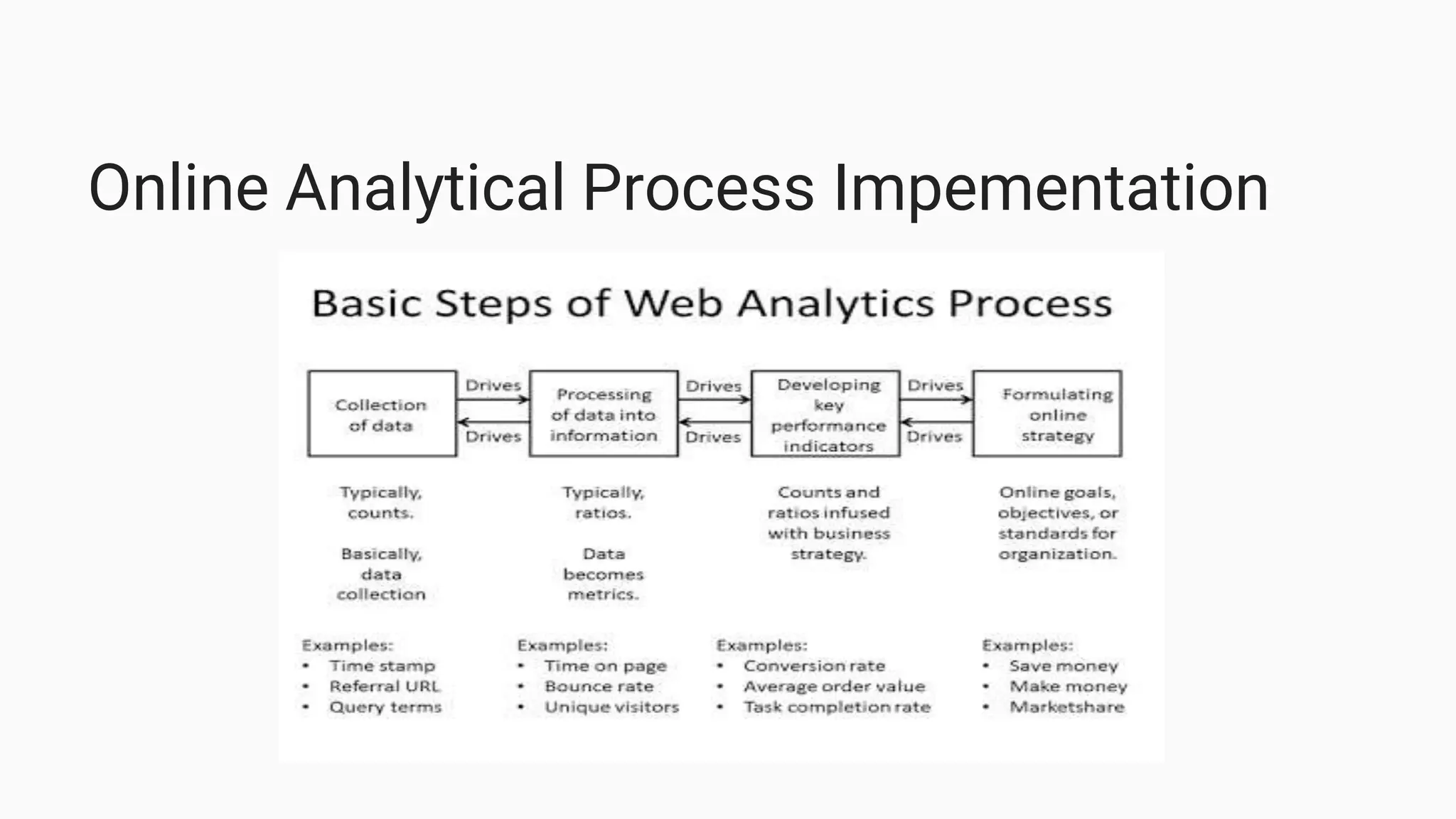 Online Analytical Process Impementation

Basic Steps of Web Analytics Process

Collection of data

Drives

Drives

Processing of data into information

Drives

Drives

Developing key performance indicators

Drives

Drives

Formulating online strategy

Typically, counts.

Basically, data collection

Typically, ratios.

Data becomes metrics.

Counts and ratios infused with business strategy.

Online goals, objectives, or standards for organization.

Examples:
• Time stamp
• Referral URL
• Query terms

Examples:
• Time on page
• Bounce rate
• Unique visitors

Examples:
• Conversion rate
• Average order value
• Task completion rate

Examples:
• Save money
• Make money
• Marketshare